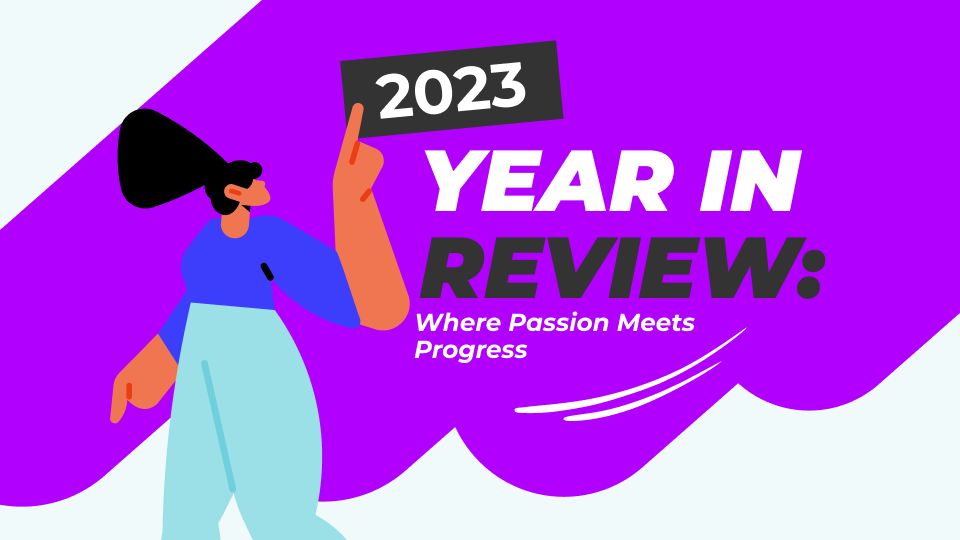 2023

YEAR IN REVIEW:

Where Passion Meets Progress